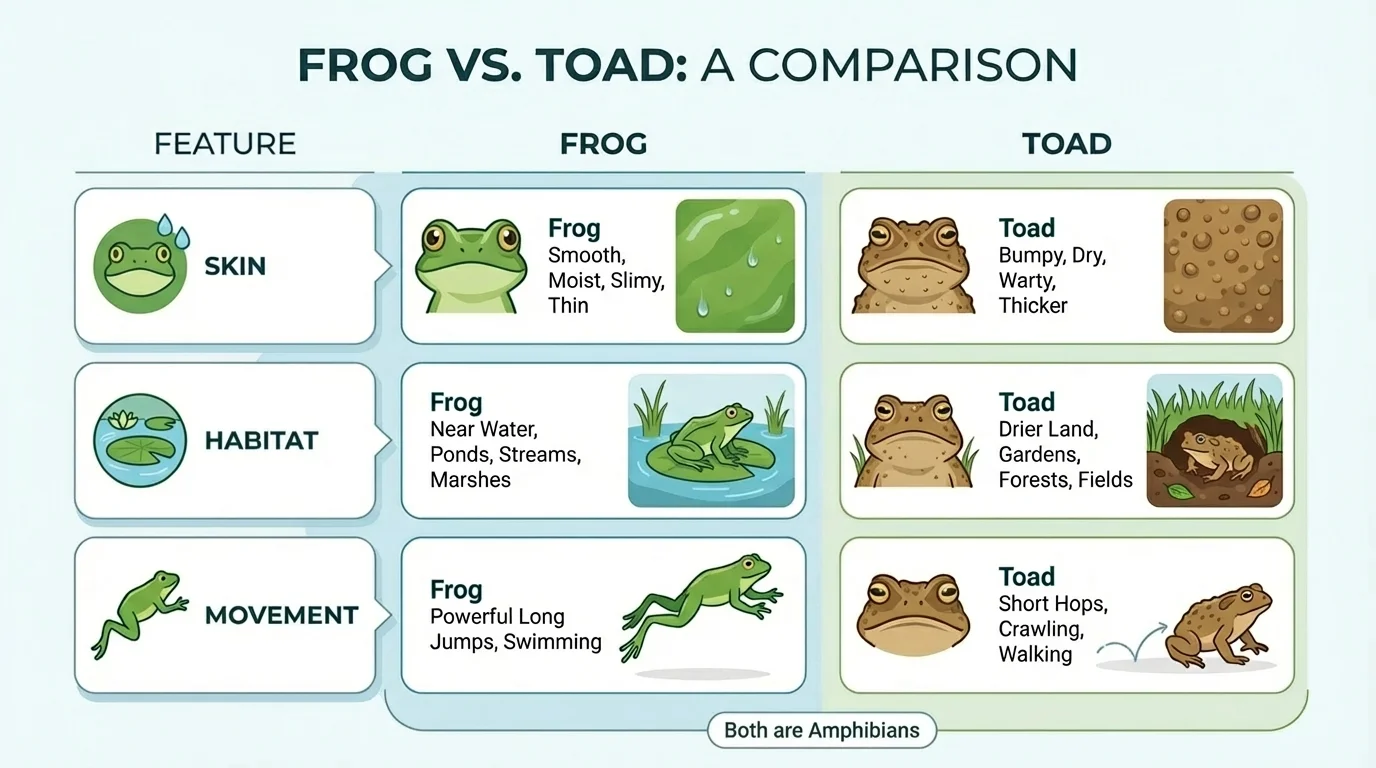 FROG VS. TOAD: A COMPARISON

| FEATURE | FROG | TOAD |
|---|---|---|
| SKIN | Frog Smooth, Moist, Slimy, Thin | Toad Bumpy, Dry, Warty, Thicker |
| HABITAT | Frog Near Water, Ponds, Streams, Marshes | Toad Drier Land, Gardens, Forests, Fields |
| MOVEMENT | Frog Powerful Long Jumps, Swimming | Toad Short Hops, Crawling, Walking |

Both are Amphibians